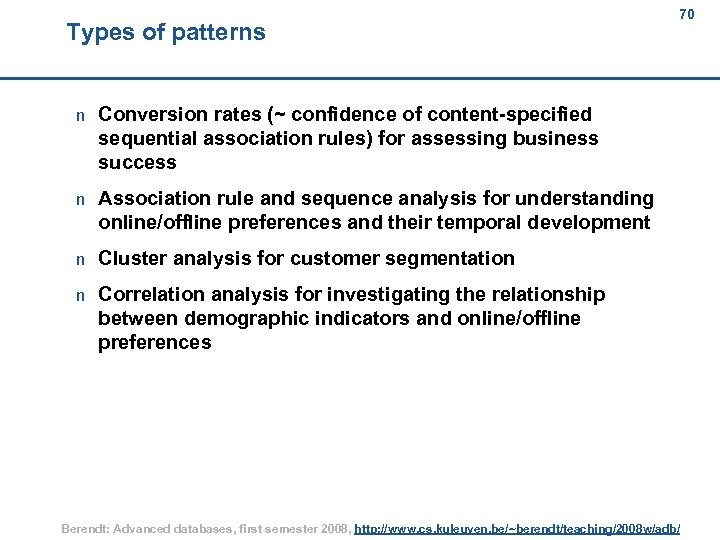 70

Types of patterns

n Conversion rates (~ confidence of content-specified sequential association rules) for assessing business success

n Association rule and sequence analysis for understanding online/offline preferences and their temporal development

n Cluster analysis for customer segmentation

n Correlation analysis for investigating the relationship between demographic indicators and online/offline preferences

Berendt: Advanced databases, first semester 2008, http://www.cs.kuleuven.be/~berendt/teaching/2008w/adb/